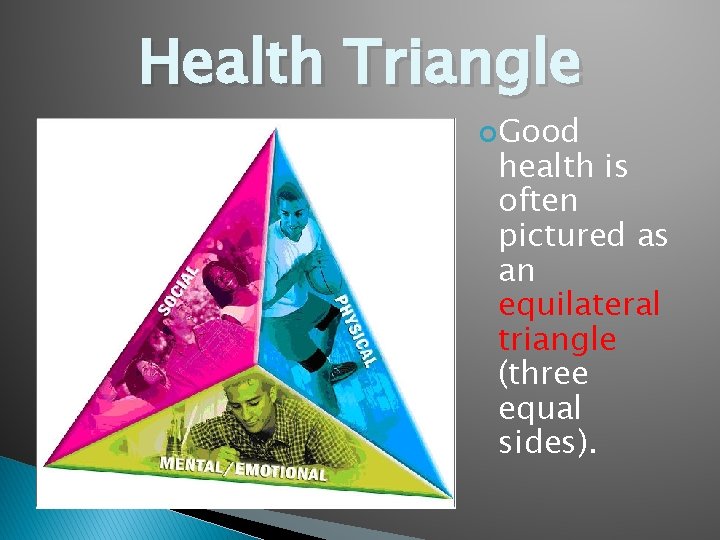 Health Triangle

SOCIAL
PHYSICAL
MENTAL/EMOTIONAL

Good health is often pictured as an equilateral triangle (three equal sides).